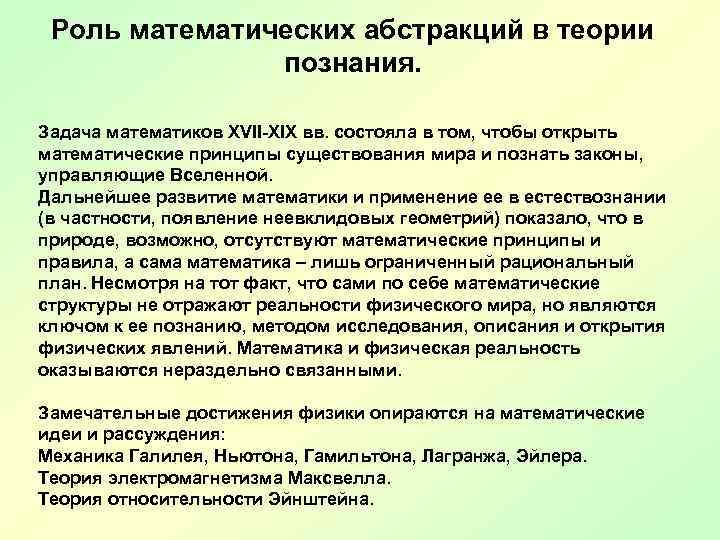 Роль математических абстракций в теории познания.

Задача математиков XVII-XIX вв. состояла в том, чтобы открыть математические принципы существования мира и познать законы, управляющие Вселенной.
Дальнейшее развитие математики и применение ее в естествознании (в частности, появление неевклидовых геометрий) показало, что в природе, возможно, отсутствуют математические принципы и правила, а сама математика – лишь ограниченный рациональный план. Несмотря на тот факт, что сами по себе математические структуры не отражают реальности физического мира, но являются ключом к ее познанию, методом исследования, описания и открытия физических явлений. Математика и физическая реальность оказываются нераздельно связанными.

Замечательные достижения физики опираются на математические идеи и рассуждения:
Механика Галилея, Ньютона, Гамильтона, Лагранжа, Эйлера.
Теория электромагнетизма Максвелла.
Теория относительности Эйнштейна.